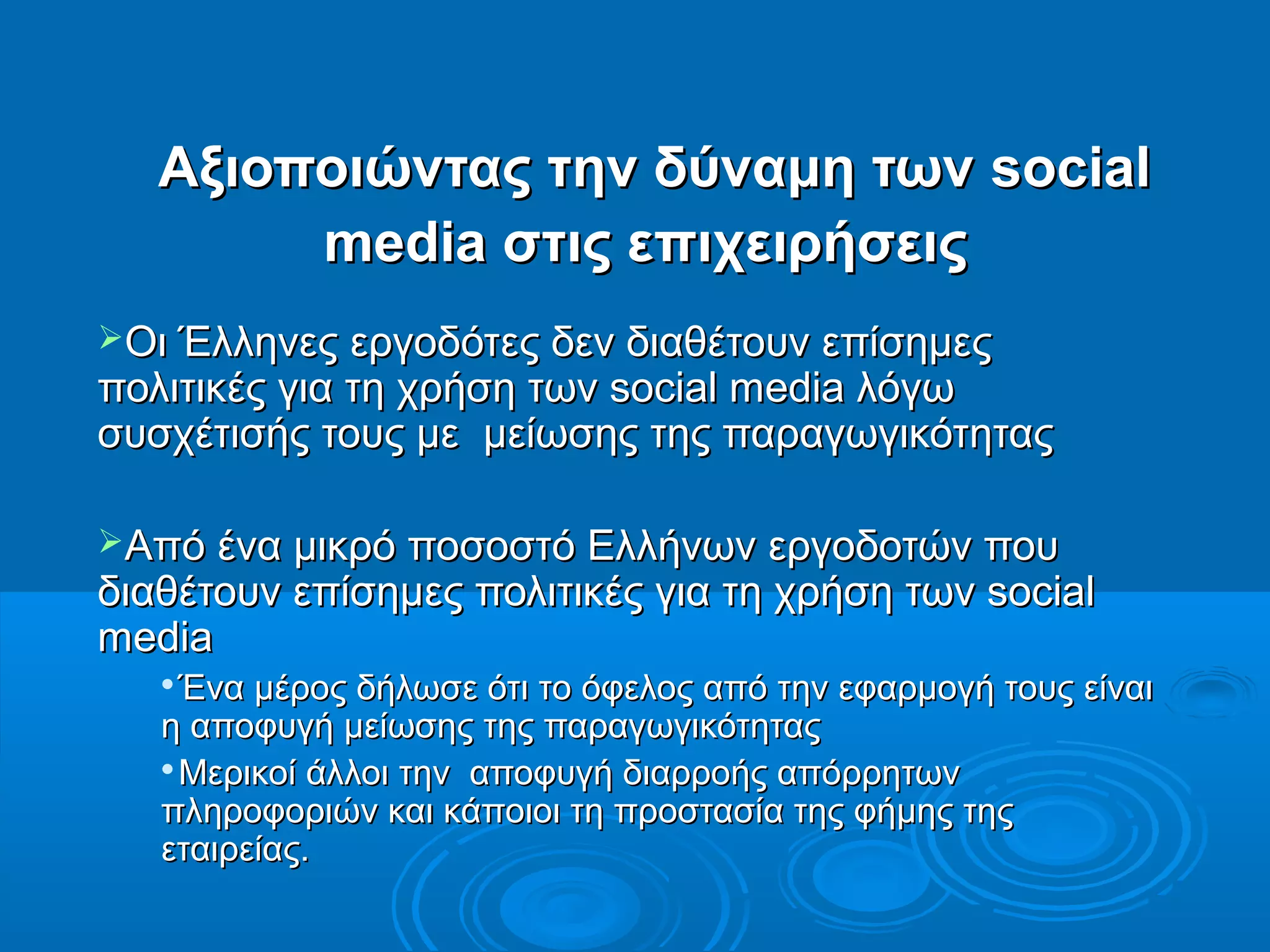 Αξιοποιώντας την δύναμη των social media στις επιχειρήσεις

➢Οι Έλληνες εργοδότες δεν διαθέτουν επίσημες πολιτικές για τη χρήση των social media λόγω συσχέτισής τους με  μείωσης της παραγωγικότητας

➢Από ένα μικρό ποσοστό Ελλήνων εργοδοτών που διαθέτουν επίσημες πολιτικές για τη χρήση των social media

•Ένα μέρος δήλωσε ότι το όφελος από την εφαρμογή τους είναι η αποφυγή μείωσης της παραγωγικότητας

•Μερικοί άλλοι την  αποφυγή διαρροής απόρρητων πληροφοριών και κάποιοι τη προστασία της φήμης της εταιρείας.